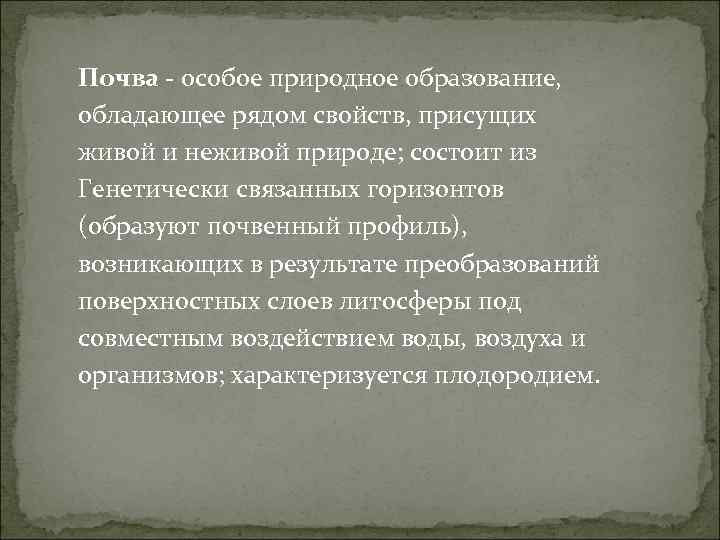 Почва - особое природное образование, обладающее рядом свойств, присущих живой и неживой природе; состоит из Генетически связанных горизонтов (образуют почвенный профиль), возникающих в результате преобразований поверхностных слоев литосферы под совместным воздействием воды, воздуха и организмов; характеризуется плодородием.